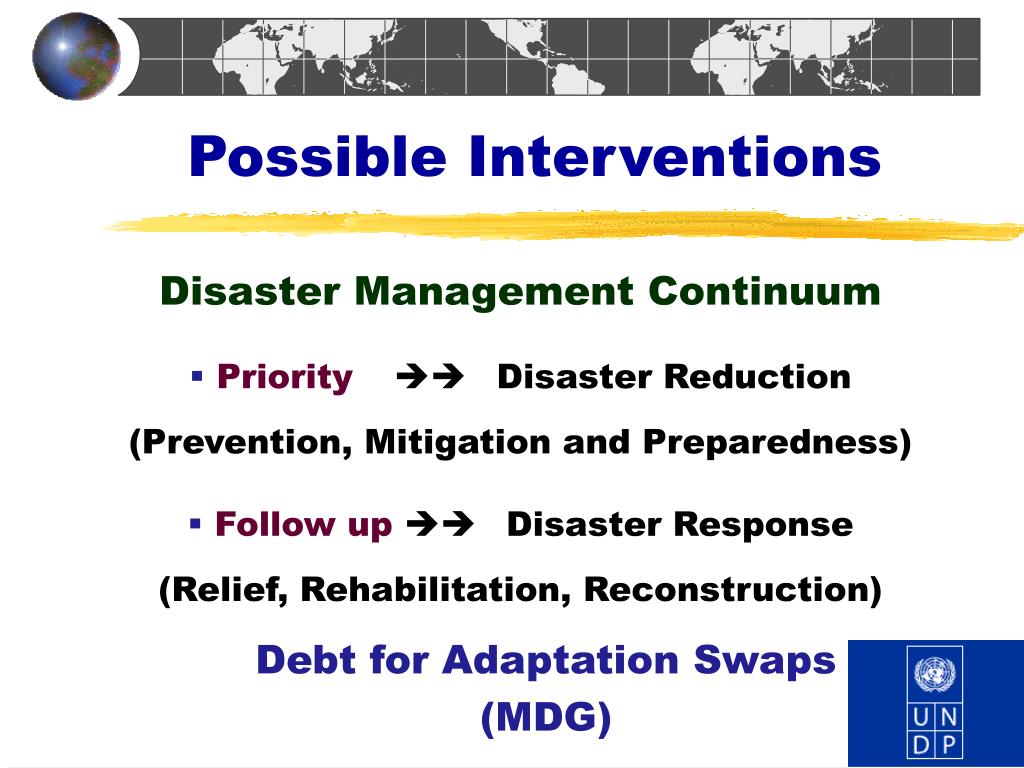 Possible Interventions

Disaster Management Continuum

▪ Priority ➔➔ Disaster Reduction

(Prevention, Mitigation and Preparedness)

▪ Follow up ➔➔ Disaster Response

(Relief, Rehabilitation, Reconstruction)

Debt for Adaptation Swaps

(MDG)

U N
D P